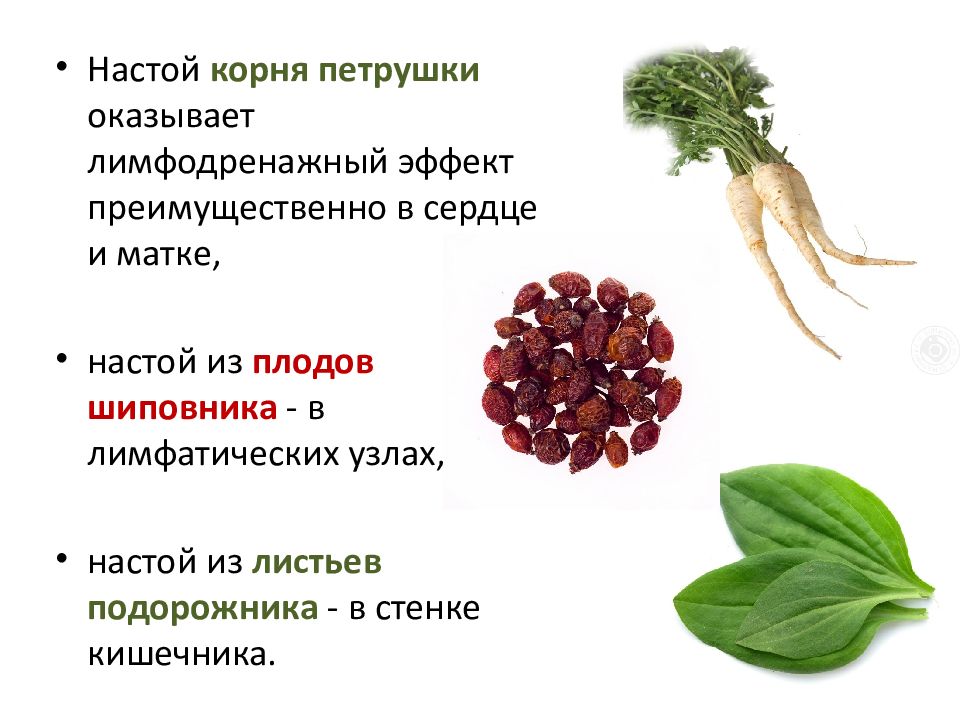 • Настой корня петрушки оказывает лимфодренажный эффект преимущественно в сердце и матке,

• настой из плодов шиповника - в лимфатических узлах,

• настой из листьев подорожника - в стенке кишечника.